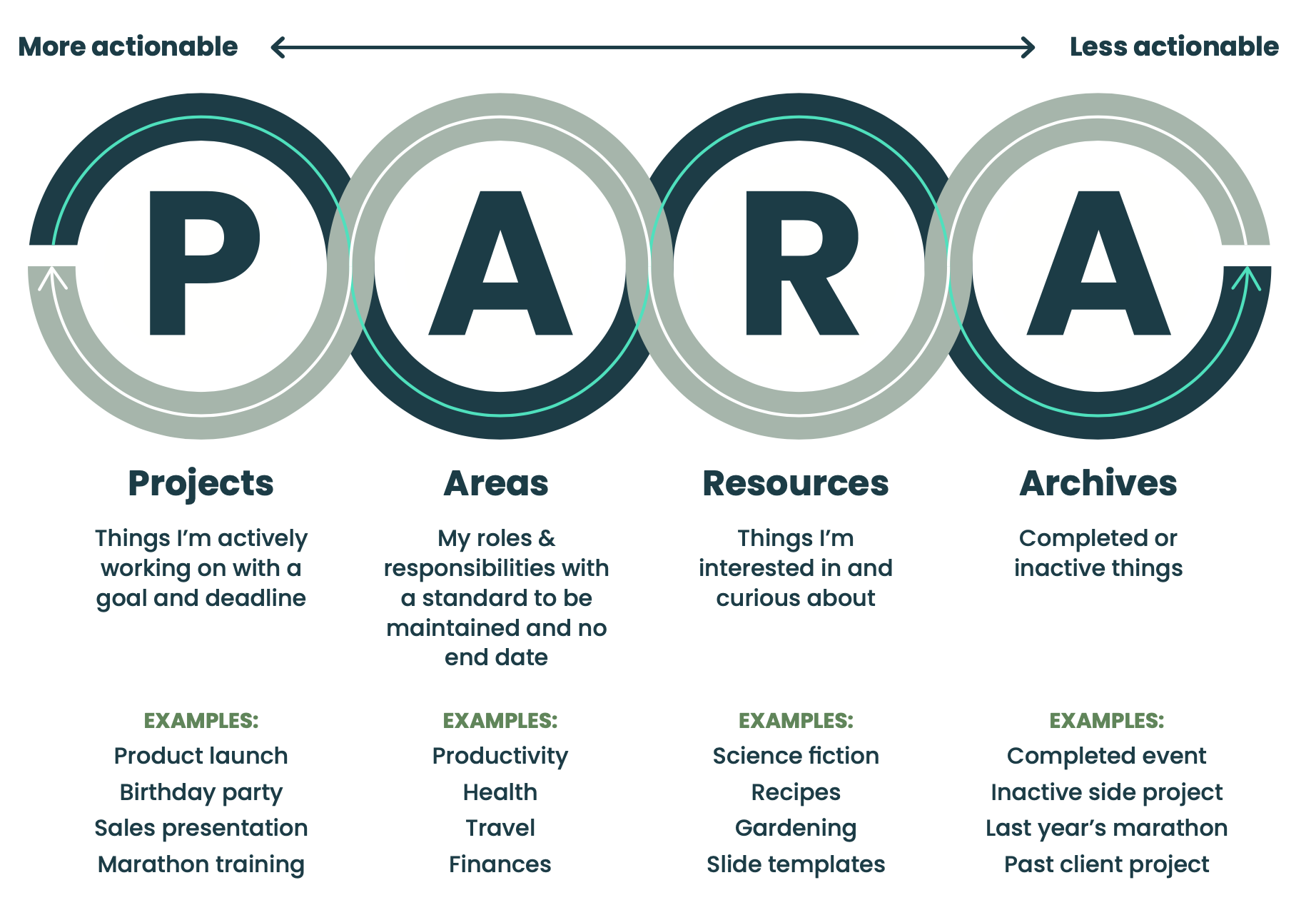 More actionable Less actionable

P A R A

Projects

Things I'm actively working on with a goal and deadline

EXAMPLES:
Product launch
Birthday party
Sales presentation
Marathon training

Areas

My roles & responsibilities with a standard to be maintained and no end date

EXAMPLES:
Productivity
Health
Travel
Finances

Resources

Things I'm interested in and curious about

EXAMPLES:
Science fiction
Recipes
Gardening
Slide templates

Archives

Completed or inactive things

EXAMPLES:
Completed event
Inactive side project
Last year's marathon
Past client project